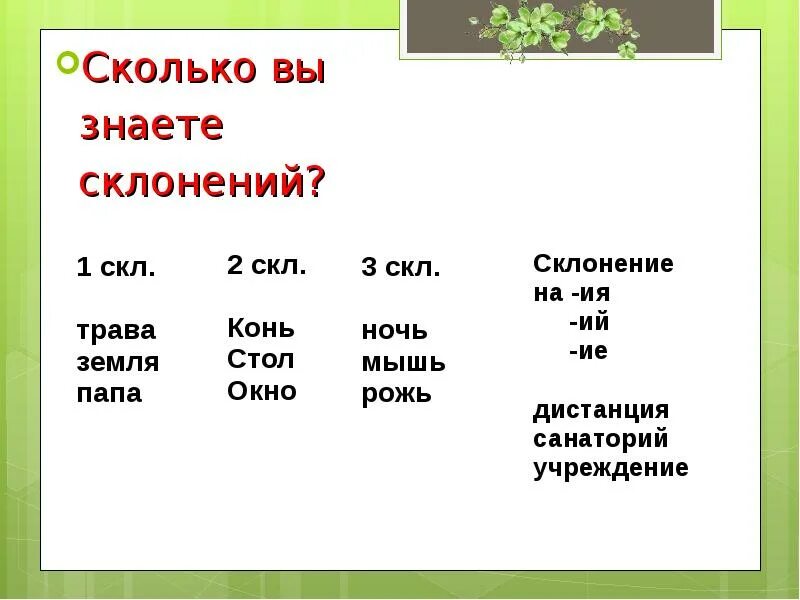 Сколько вы знаете склонений?

1 скл.

трава
земля
папа

2 скл.

Конь
Стол
Окно

3 скл.

ночь
мышь
рожь

Склонение на -ия
-ий
-ие

дистанция
санаторий
учреждение